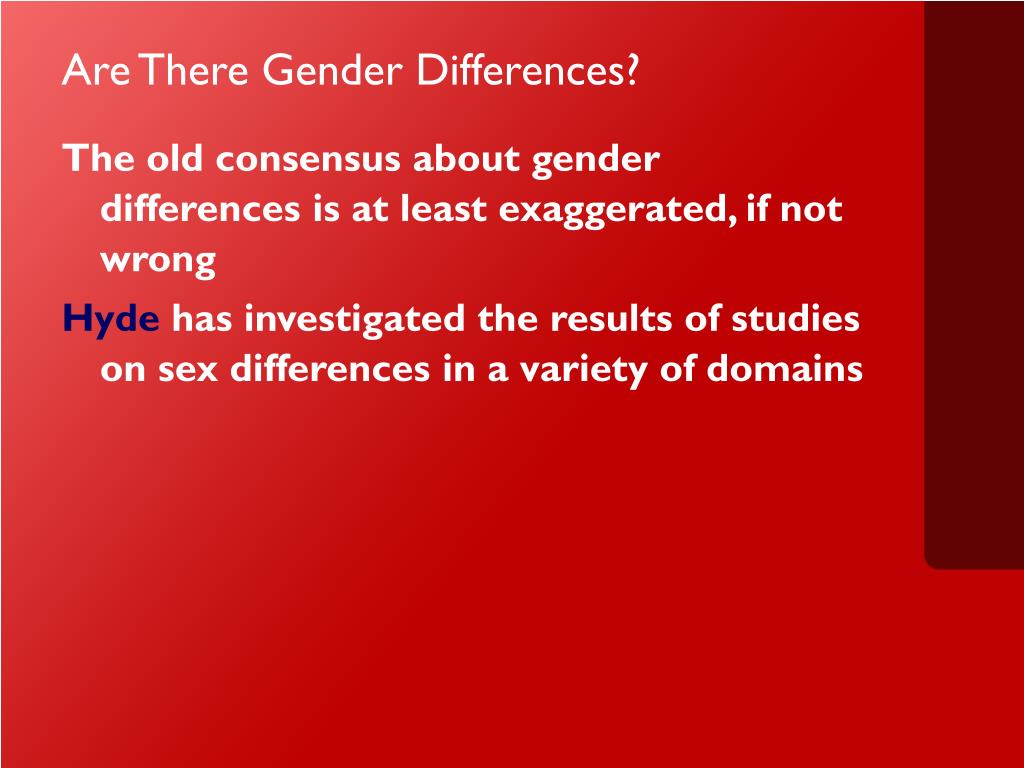 Are There Gender Differences?

The old consensus about gender differences is at least exaggerated, if not wrong

Hyde has investigated the results of studies on sex differences in a variety of domains